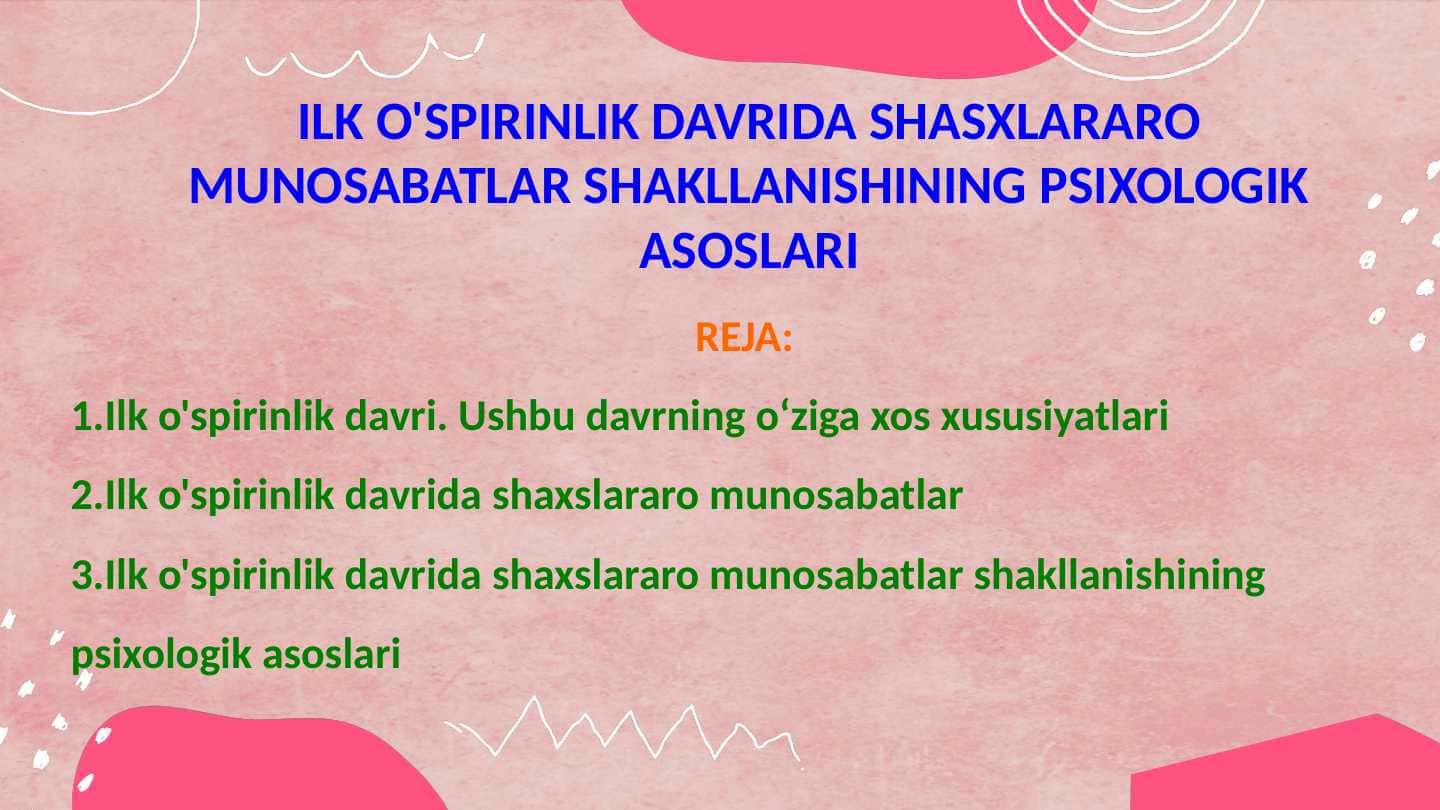 ILK O'SPIRINLIK DAVRIDA SHASXLARARO MUNOSABATLAR SHAKLLANISHINING PSIXOLOGIK ASOSLARI

REJA:

1.Ilk o'spirinlik davri. Ushbu davrning o‘ziga xos xususiyatlari

2.Ilk o'spirinlik davrida shaxslararo munosabatlar

3.Ilk o'spirinlik davrida shaxslararo munosabatlar shakllanishining psixologik asoslari